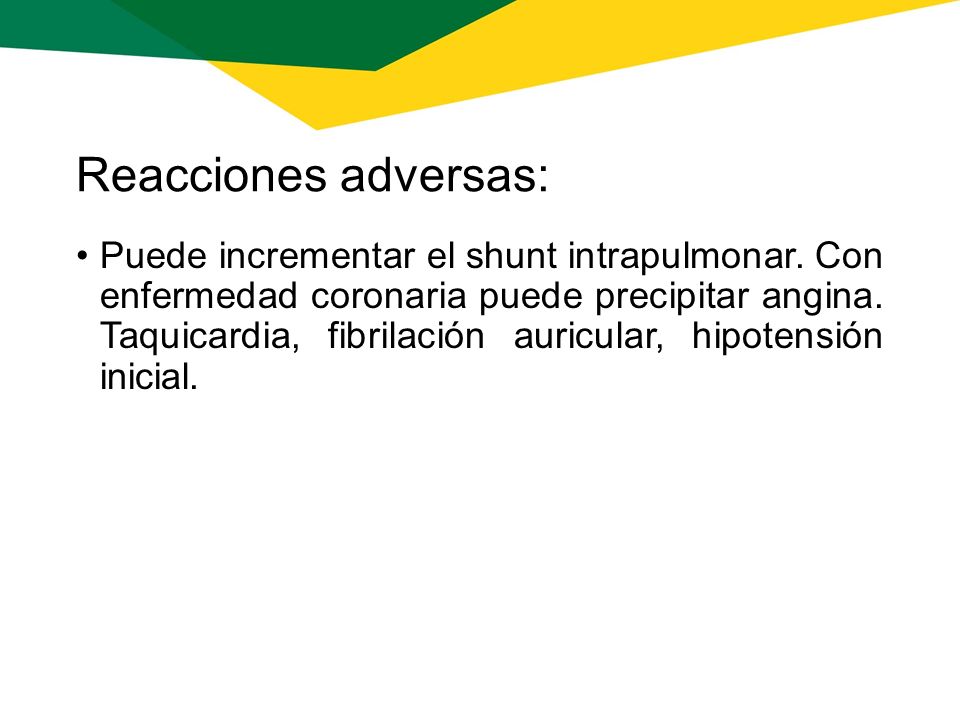 Reacciones adversas:

• Puede incrementar el shunt intrapulmonar. Con enfermedad coronaria puede precipitar angina. Taquicardia, fibrilación auricular, hipotensión inicial.